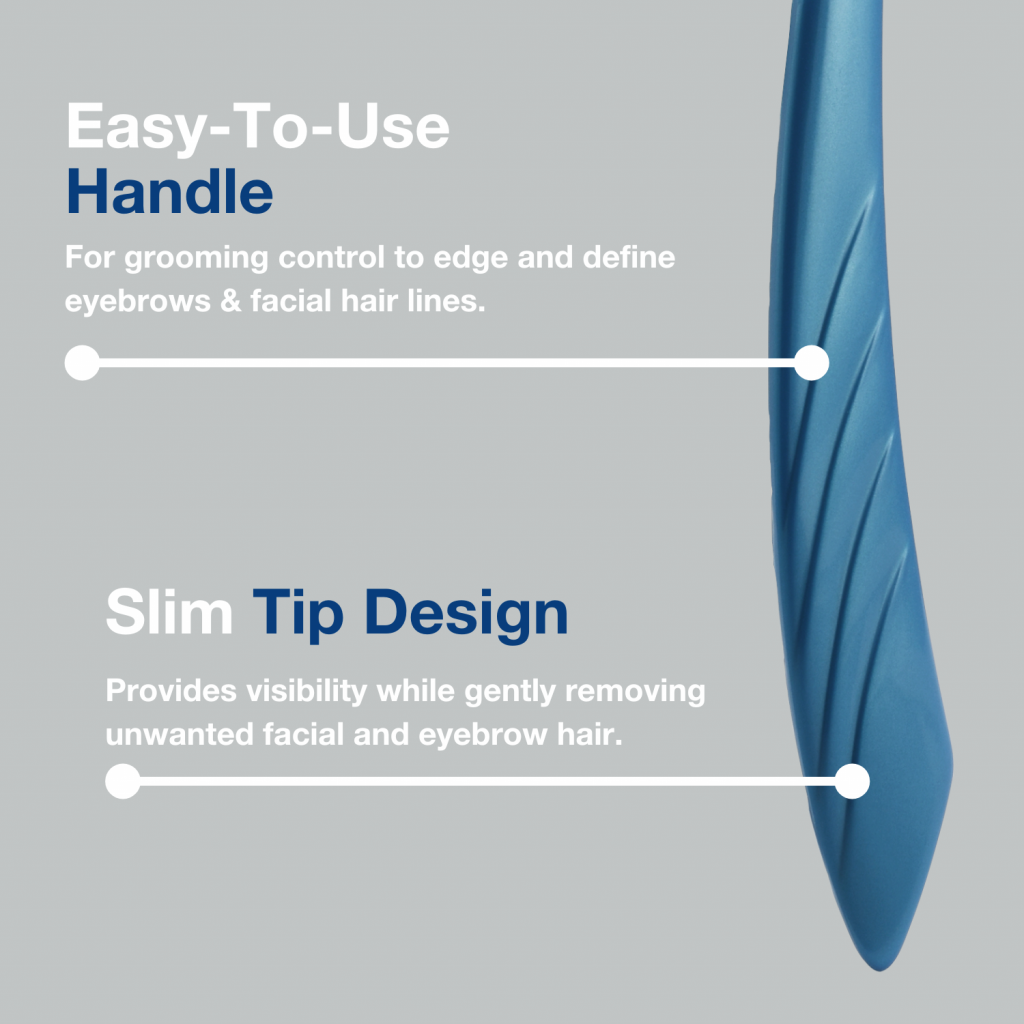 Easy-To-Use
Handle

For grooming control to edge and define eyebrows & facial hair lines.

Slim Tip Design

Provides visibility while gently removing unwanted facial and eyebrow hair.